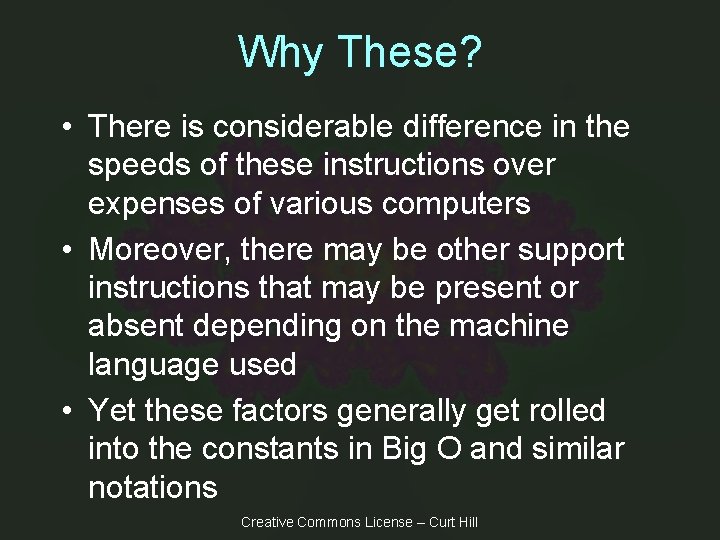 Why These?

• There is considerable difference in the speeds of these instructions over expenses of various computers
• Moreover, there may be other support instructions that may be present or absent depending on the machine language used
• Yet these factors generally get rolled into the constants in Big O and similar notations

Creative Commons License – Curt Hill